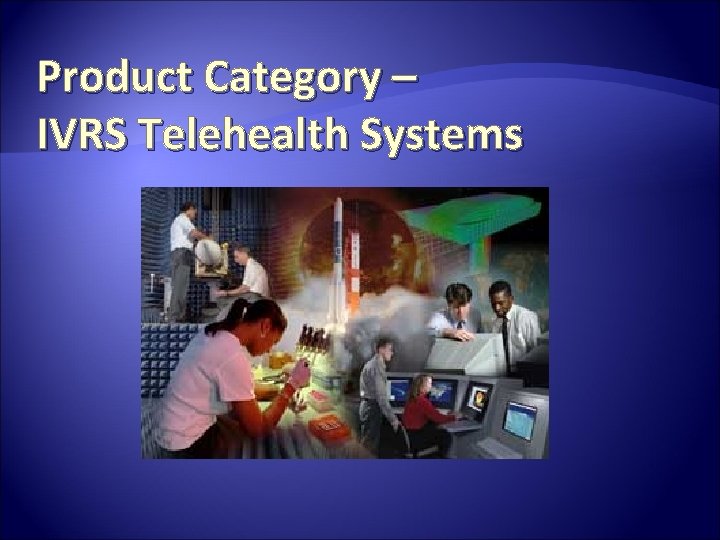 Product Category –
IVRS Telehealth Systems